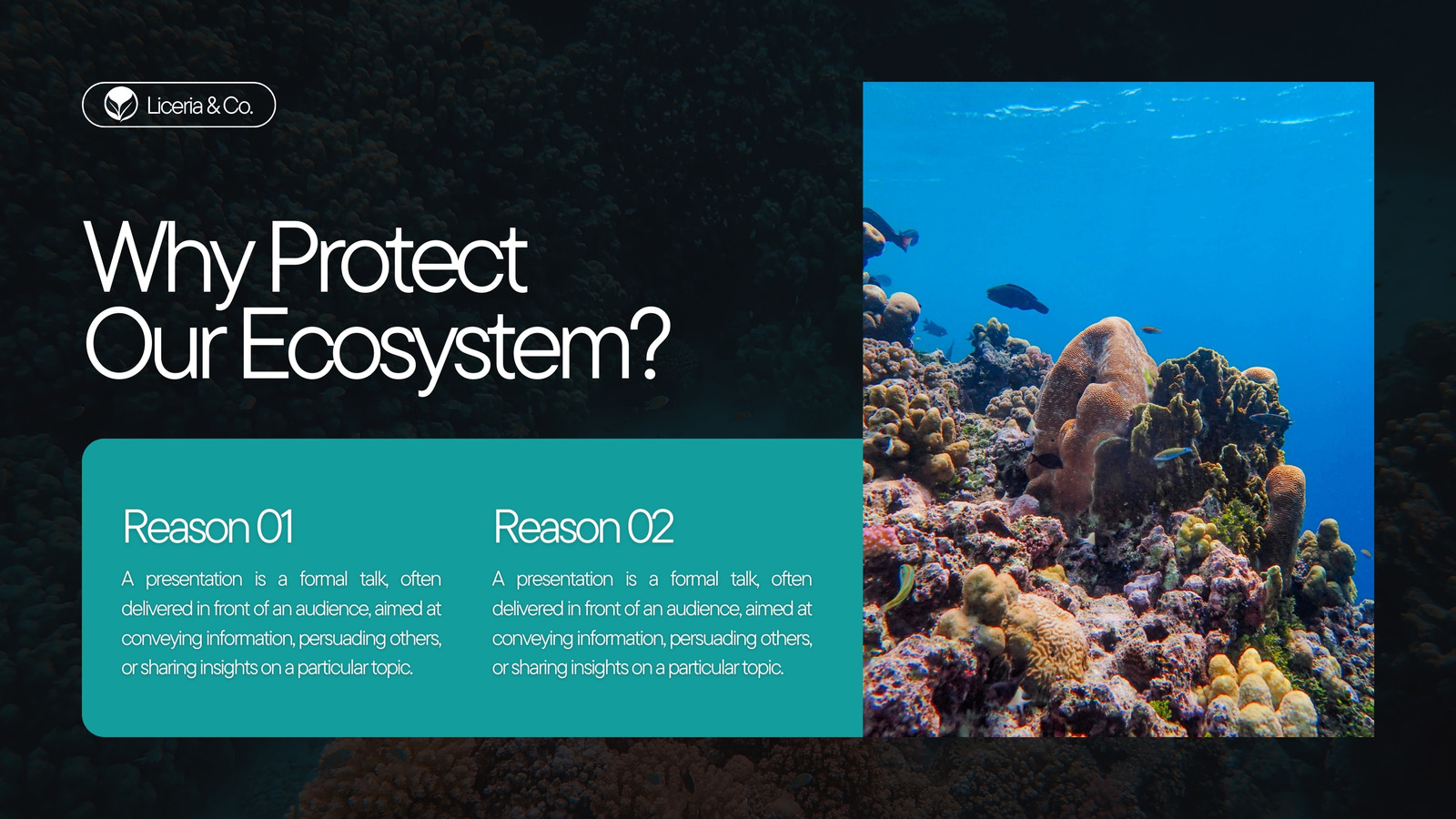 Liceria & Co.

Why Protect Our Ecosystem?

Reason 01

A presentation is a formal talk, often delivered in front of an audience, aimed at conveying information, persuading others, or sharing insights on a particular topic.

Reason 02

A presentation is a formal talk, often delivered in front of an audience, aimed at conveying information, persuading others, or sharing insights on a particular topic.